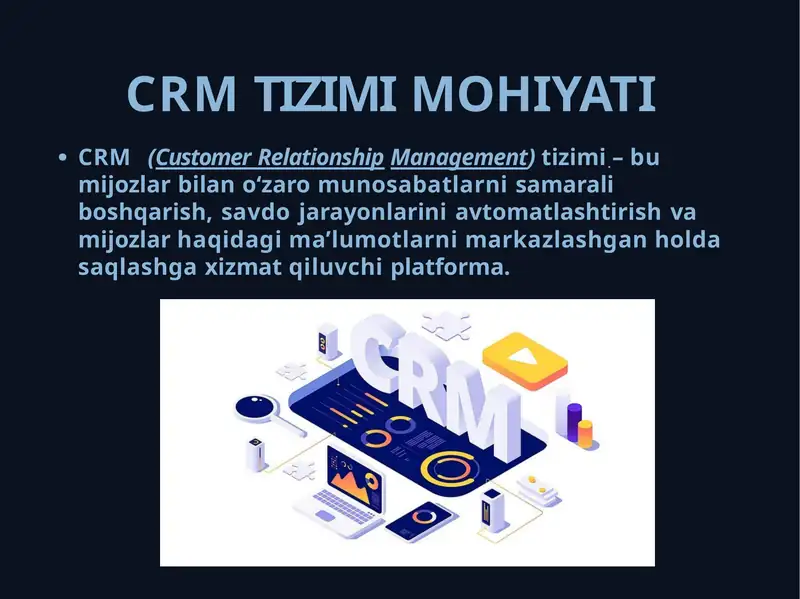 CRM TIZIMI MOHIYATI

• CRM (Customer Relationship Management) tizimi – bu mijozlar bilan o‘zaro munosabatlarni samarali boshqarish, savdo jarayonlarini avtomatlashtirish va mijozlar haqidagi ma’lumotlarni markazlashgan holda saqlashga xizmat qiluvchi platforma.

CRM